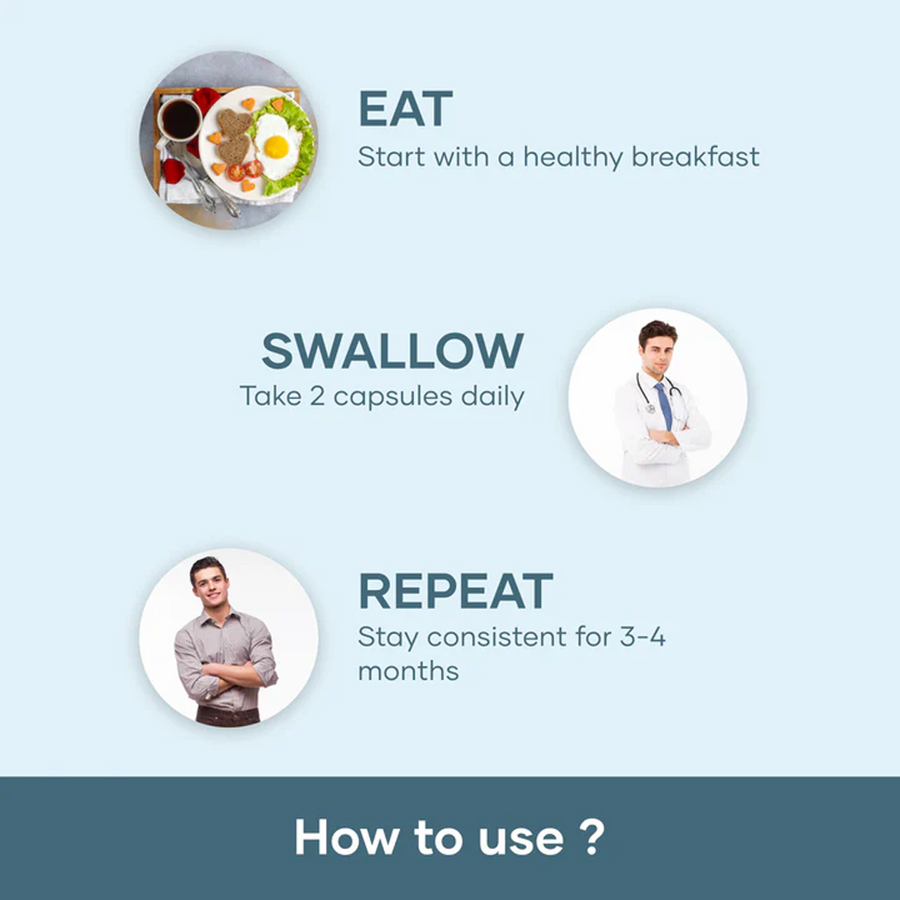 EAT
Start with a healthy breakfast

SWALLOW
Take 2 capsules daily

REPEAT
Stay consistent for 3-4 months

How to use ?